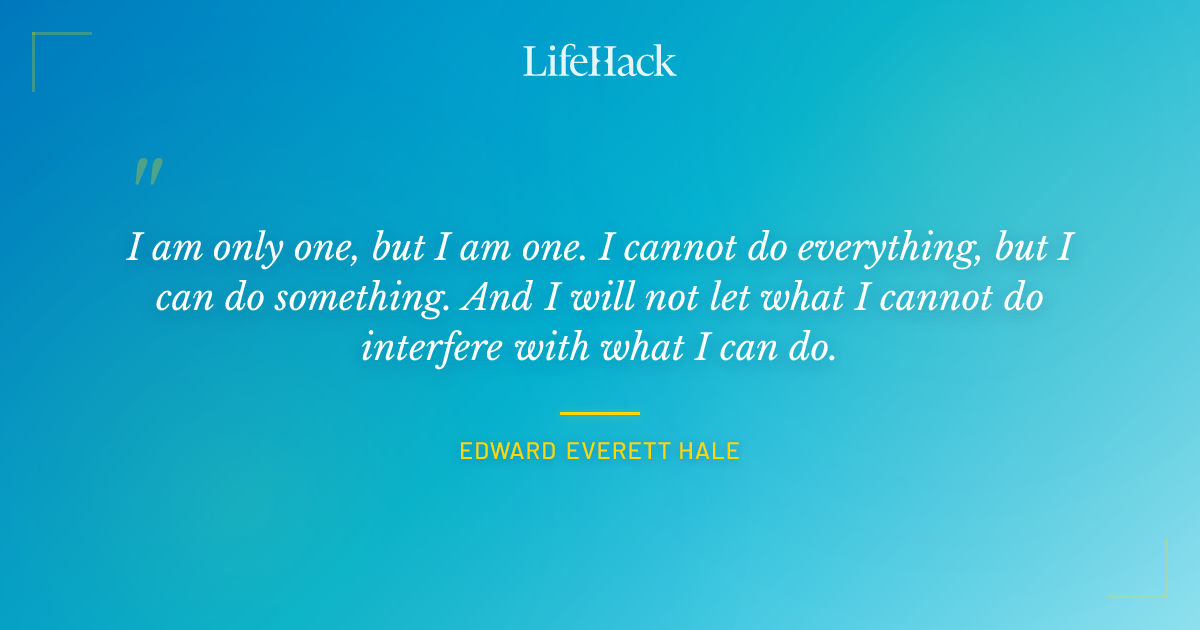 LifeHack

"

I am only one, but I am one. I cannot do everything, but I can do something. And I will not let what I cannot do interfere with what I can do.

EDWARD EVERETT HALE